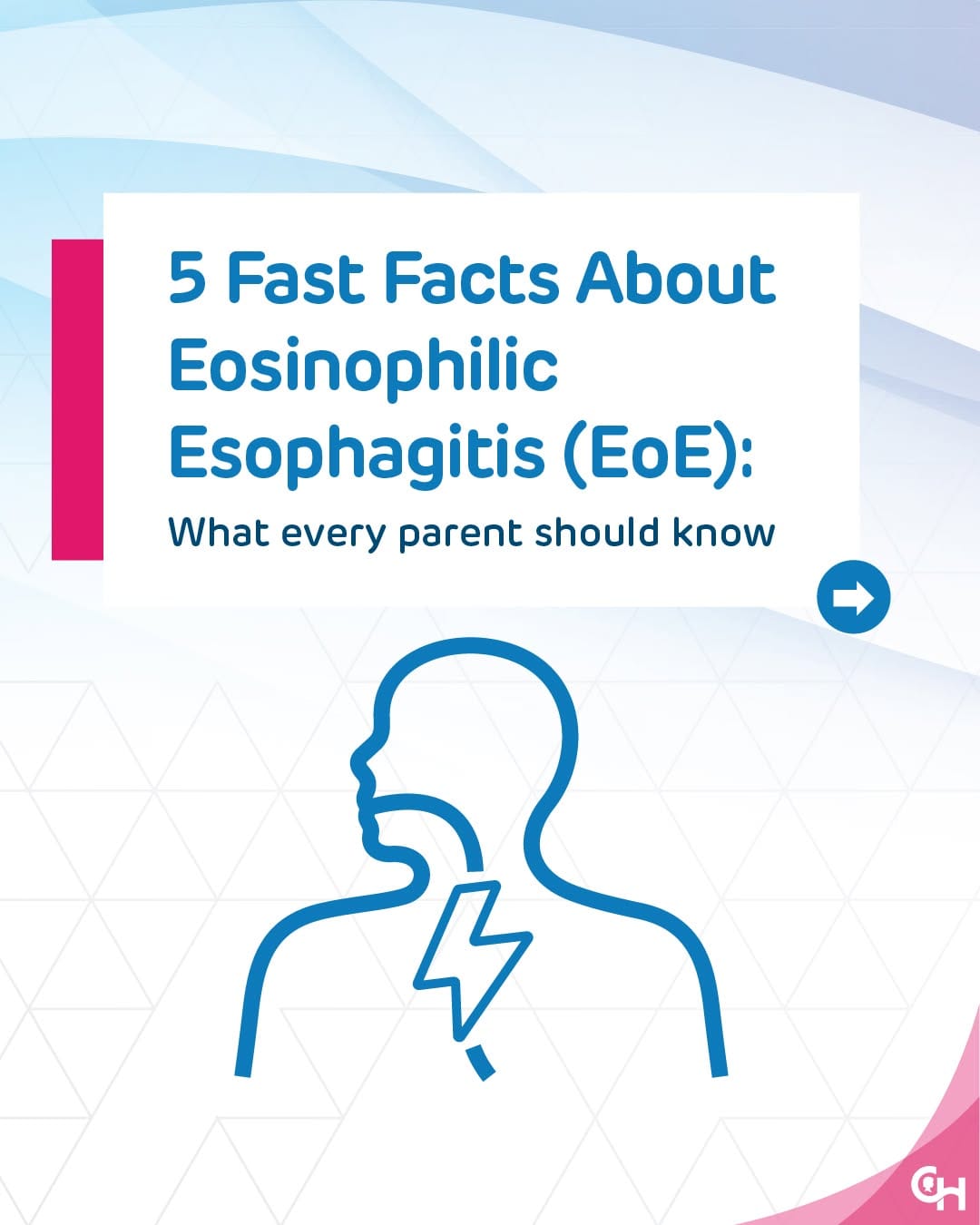 5 Fast Facts About Eosinophilic Esophagitis (EoE):

What every parent should know

CH